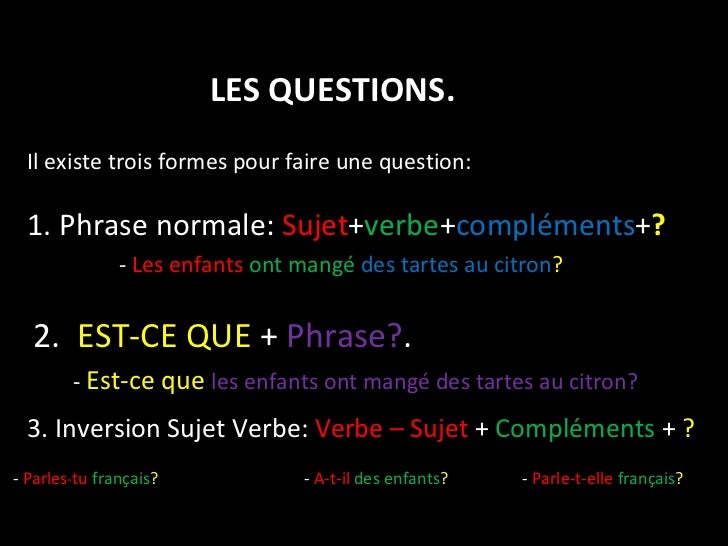 LES QUESTIONS.

Il existe trois formes pour faire une question:

1. Phrase normale: Sujet+verbe+compléments+?

- Les enfants ont mangé des tartes au citron?

2. EST-CE QUE + Phrase?.

- Est-ce que les enfants ont mangé des tartes au citron?

3. Inversion Sujet Verbe: Verbe – Sujet + Compléments + ?

- Parles-tu français?

- A-t-il des enfants?

- Parle-t-elle français?